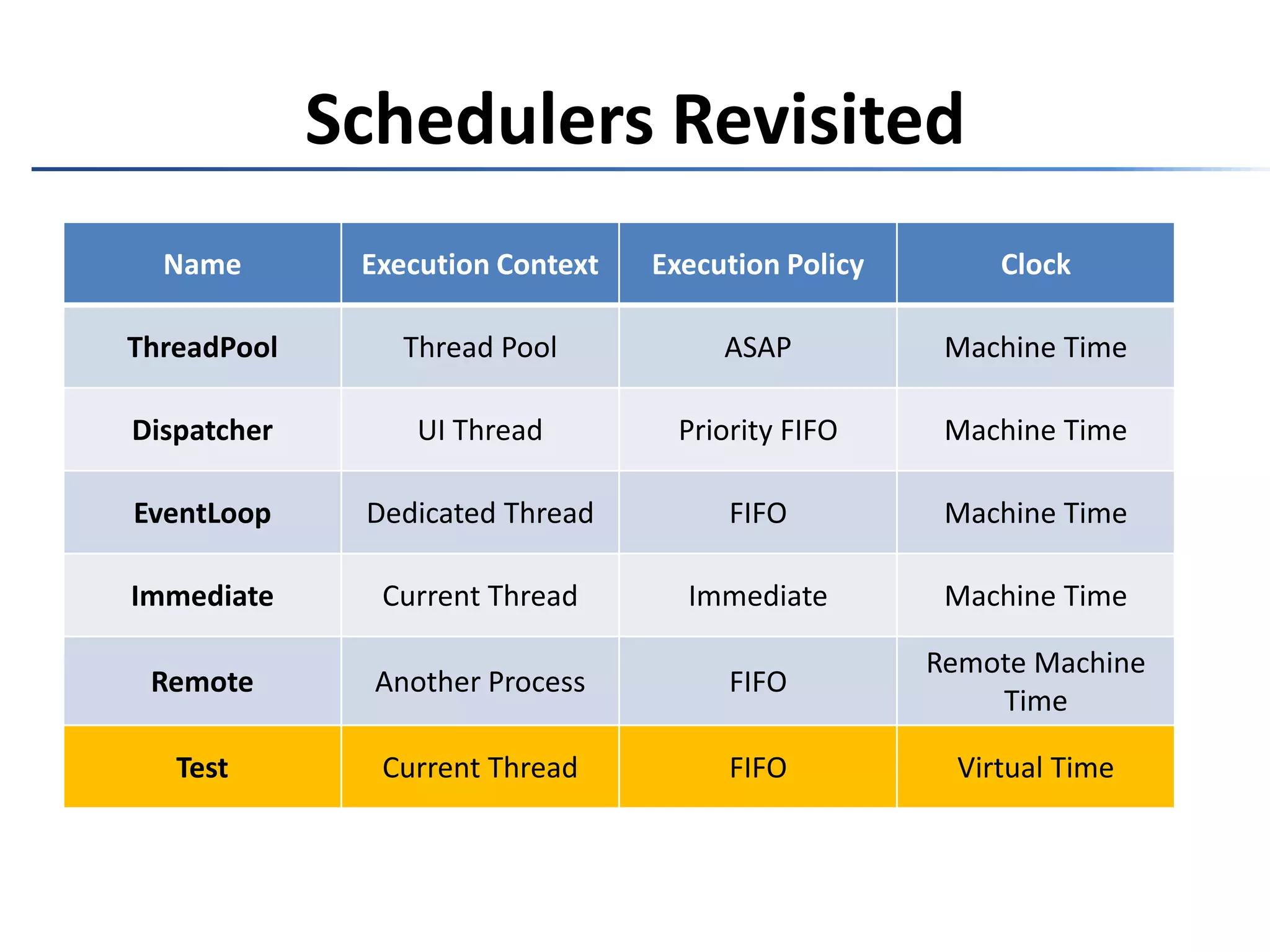 Schedulers Revisited

| Name | Execution Context | Execution Policy | Clock |
|---|---|---|---|
| ThreadPool | Thread Pool | ASAP | Machine Time |
| Dispatcher | UI Thread | Priority FIFO | Machine Time |
| EventLoop | Dedicated Thread | FIFO | Machine Time |
| Immediate | Current Thread | Immediate | Machine Time |
| Remote | Another Process | FIFO | Remote Machine Time |
| Test | Current Thread | FIFO | Virtual Time |